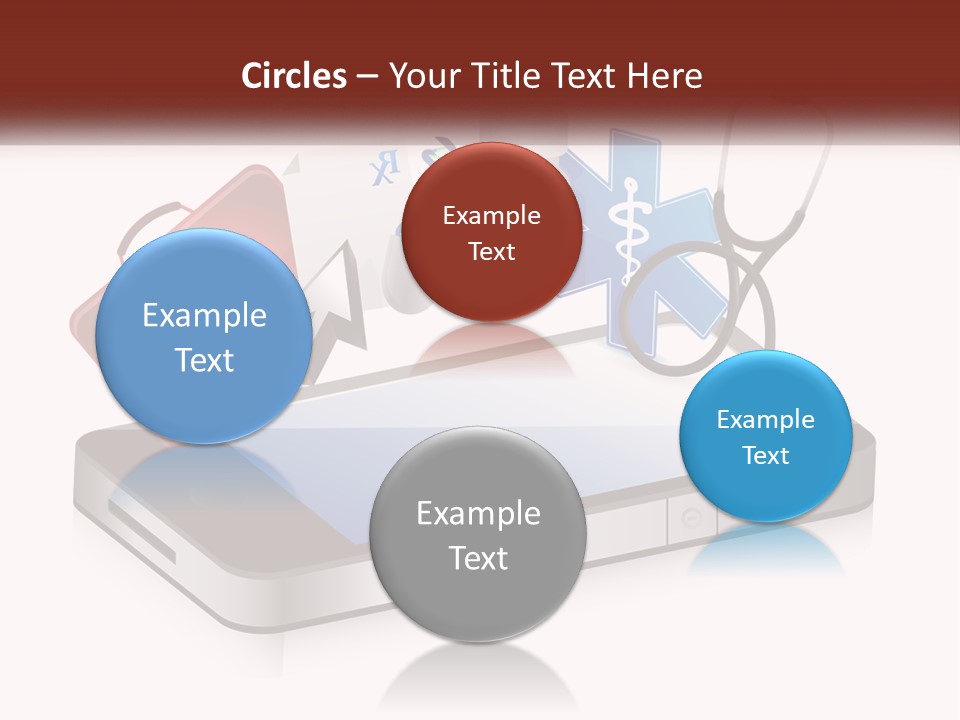 Circles – Your Title Text Here

Example Text

Example Text

Example Text

Example Text